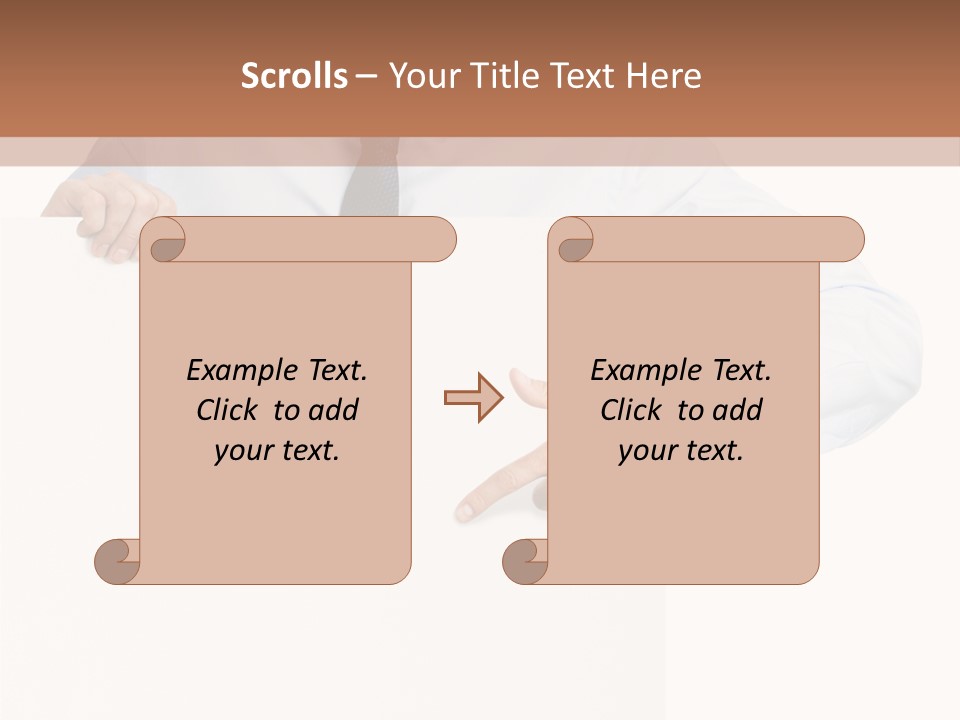 Scrolls – Your Title Text Here

Example Text. Click to add your text.

Example Text. Click to add your text.